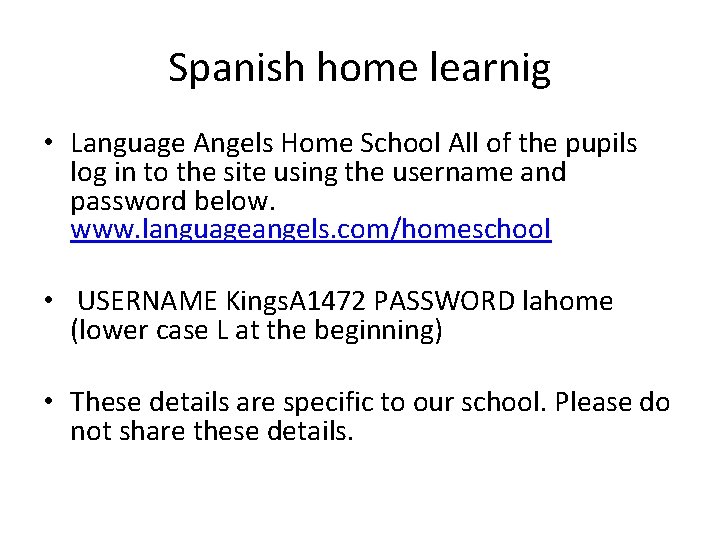 Spanish home learnig

• Language Angels Home School All of the pupils log in to the site using the username and password below. www.languageangels.com/homeschool

• USERNAME KingsA1472 PASSWORD lahome (lower case L at the beginning)

• These details are specific to our school. Please do not share these details.